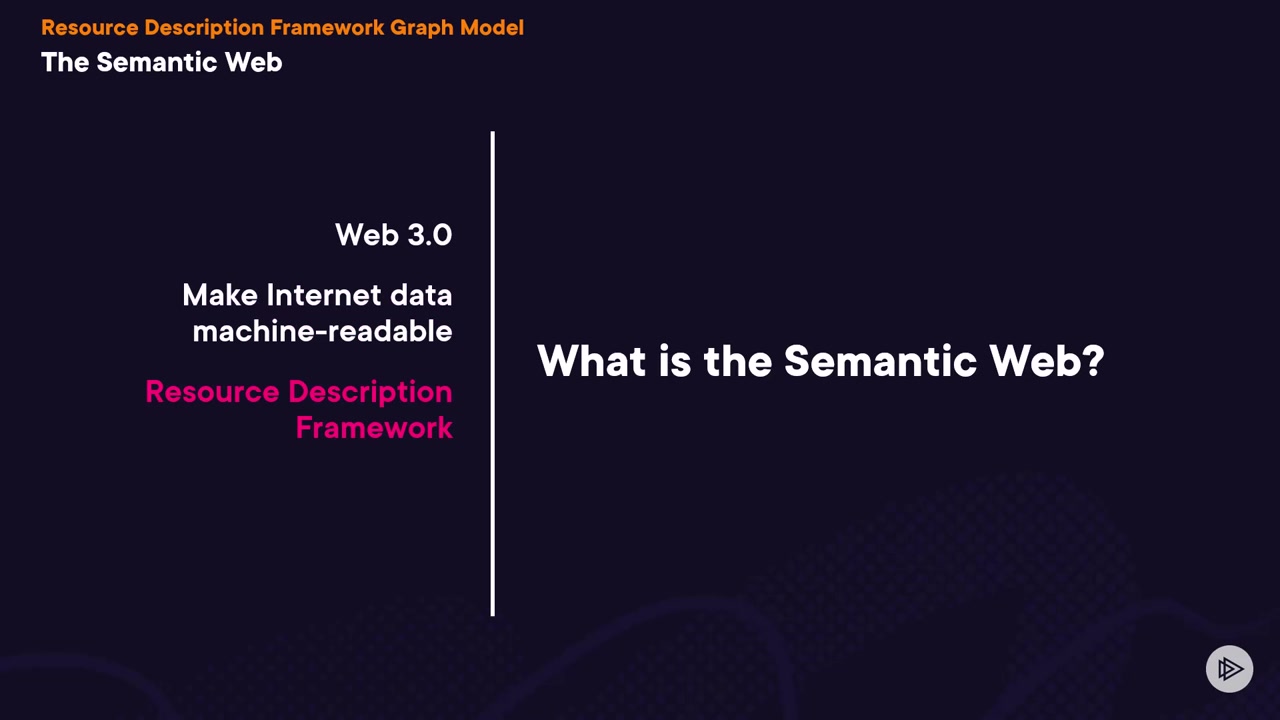 Resource Description Framework Graph Model
The Semantic Web

Web 3.0

Make Internet data machine-readable

Resource Description Framework

What is the Semantic Web?